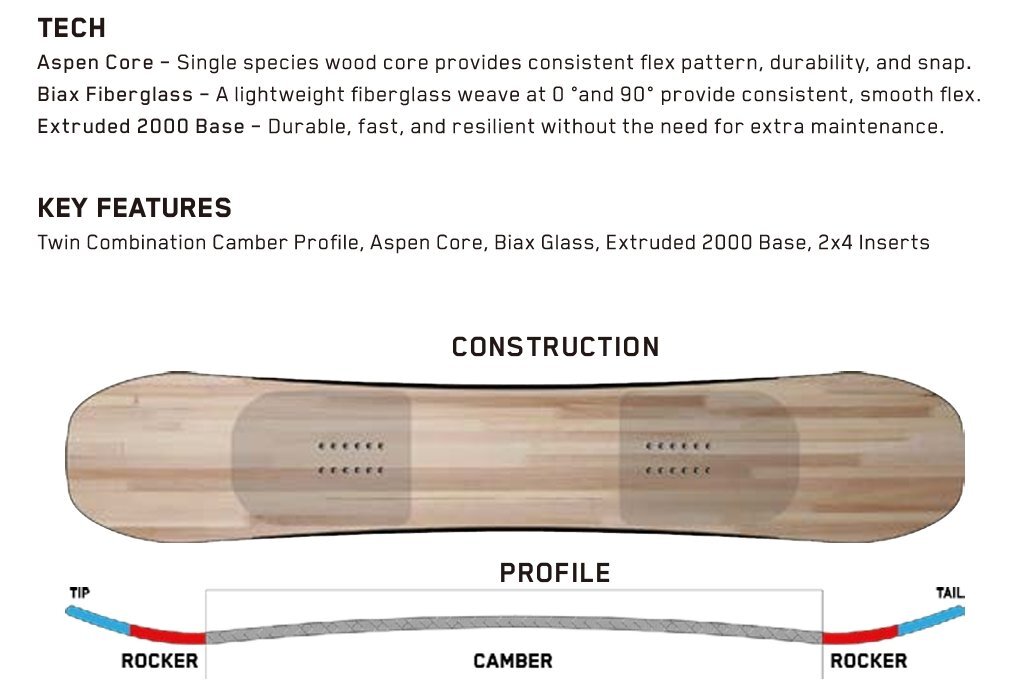 TECH

Aspen Core – Single species wood core provides consistent flex pattern, durability, and snap.
Biax Fiberglass – A lightweight fiberglass weave at 0 °and 90° provide consistent, smooth flex.
Extruded 2000 Base – Durable, fast, and resilient without the need for extra maintenance.

KEY FEATURES

Twin Combination Camber Profile, Aspen Core, Biax Glass, Extruded 2000 Base, 2x4 Inserts

CONSTRUCTION

PROFILE

TIP

TAIL

ROCKER

CAMBER

ROCKER